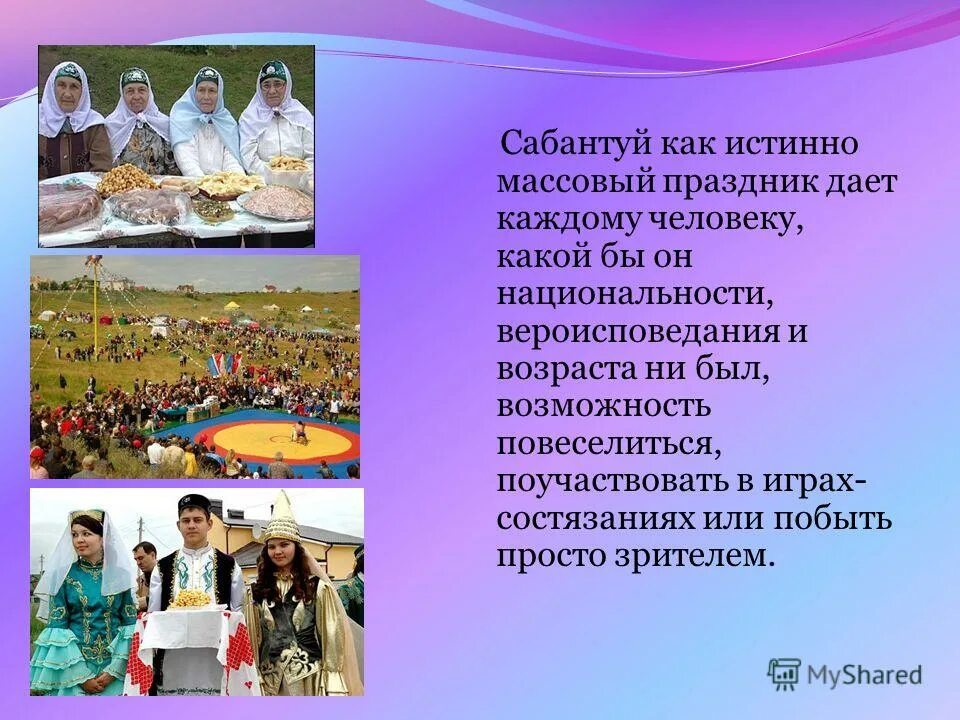 Сабантуй как истинно массовый праздник дает каждому человеку, какой бы он национальности, вероисповедания и возраста ни был, возможность повеселиться, поучаствовать в играх-состязаниях или побыть просто зрителем.

MyShared